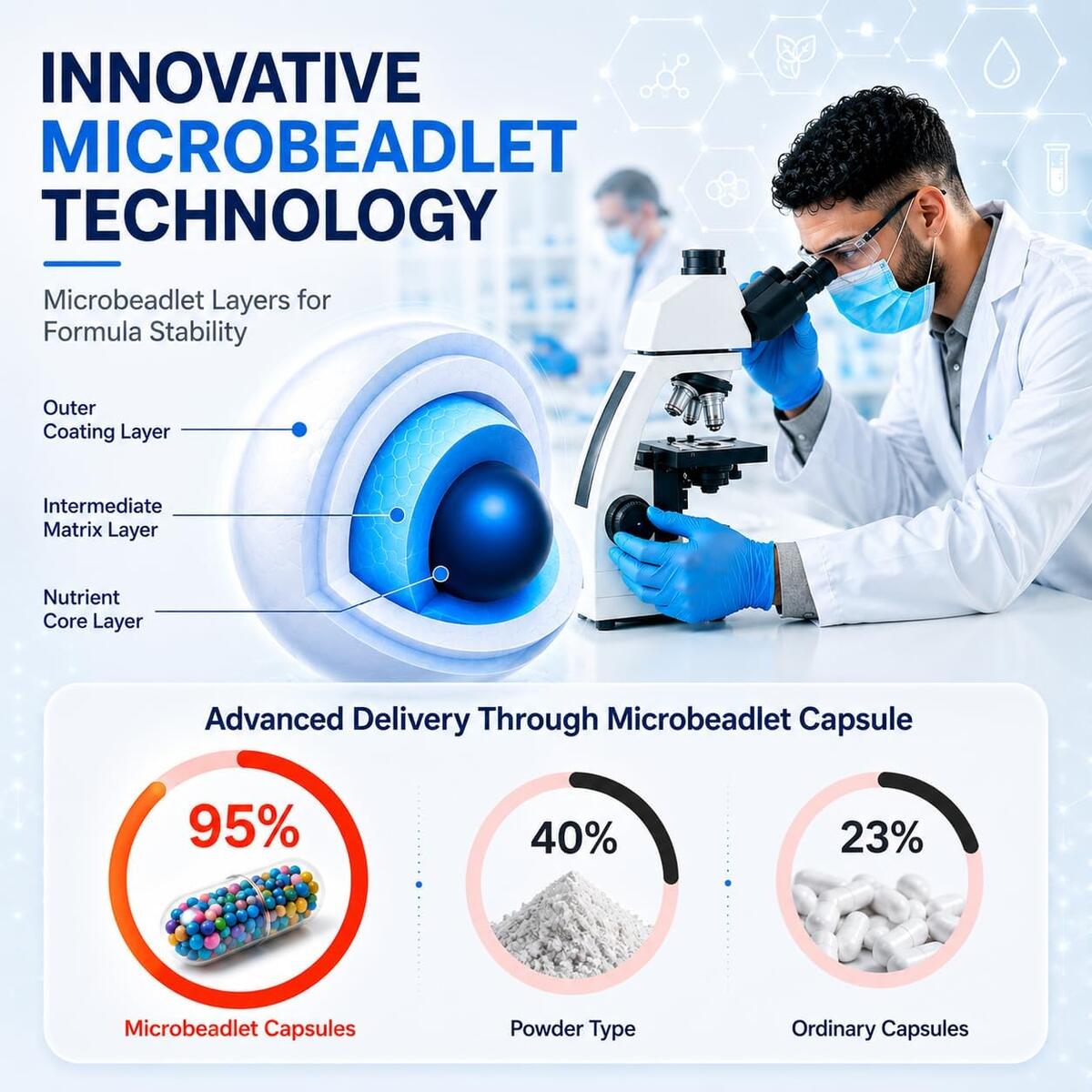 INNOVATIVE MICROBEADLET TECHNOLOGY

Microbeadlet Layers for Formula Stability

Outer Coating Layer

Intermediate Matrix Layer

Nutrient Core Layer

Advanced Delivery Through Microbeadlet Capsule

95%

Microbeadlet Capsules

40%

Powder Type

23%

Ordinary Capsules